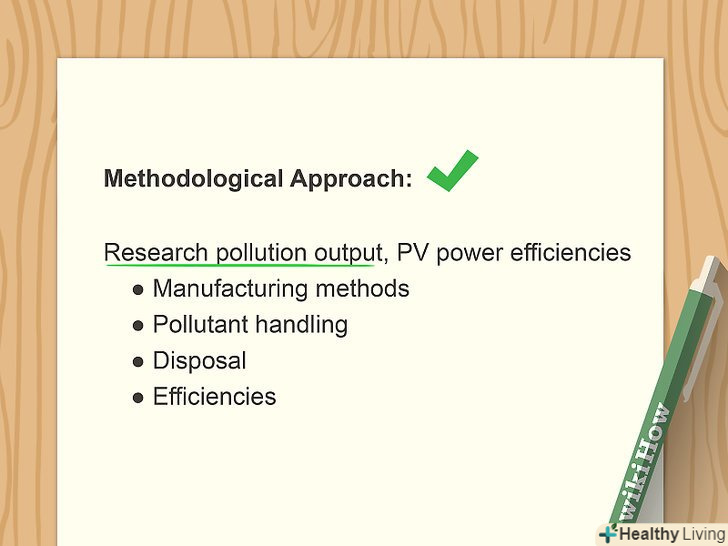 Methodological Approach:

Research pollution output, PV power efficiencies

- Manufacturing methods
- Pollutant handling
- Disposal
- Efficiencies

wikiHow

Healthy Living